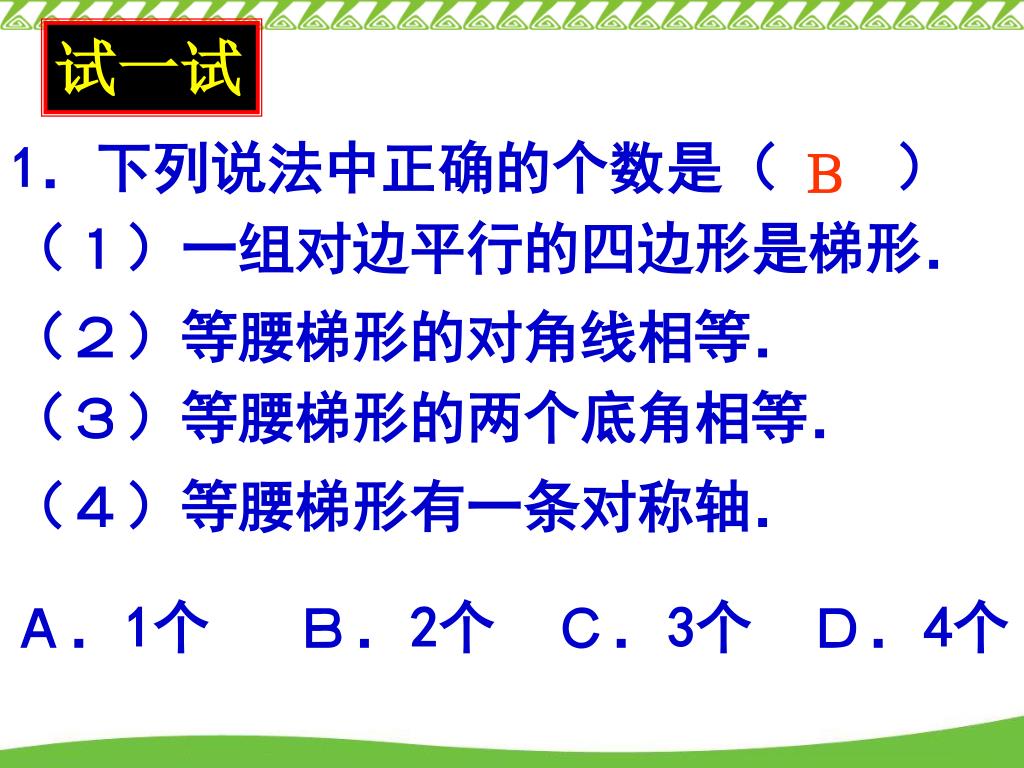 试一试

1．下列说法中正确的个数是（ B ）

（１）一组对边平行的四边形是梯形.

（２）等腰梯形的对角线相等.

（３）等腰梯形的两个底角相等.

（４）等腰梯形有一条对称轴.

A．1个　B．2个　C．3个　D．4个